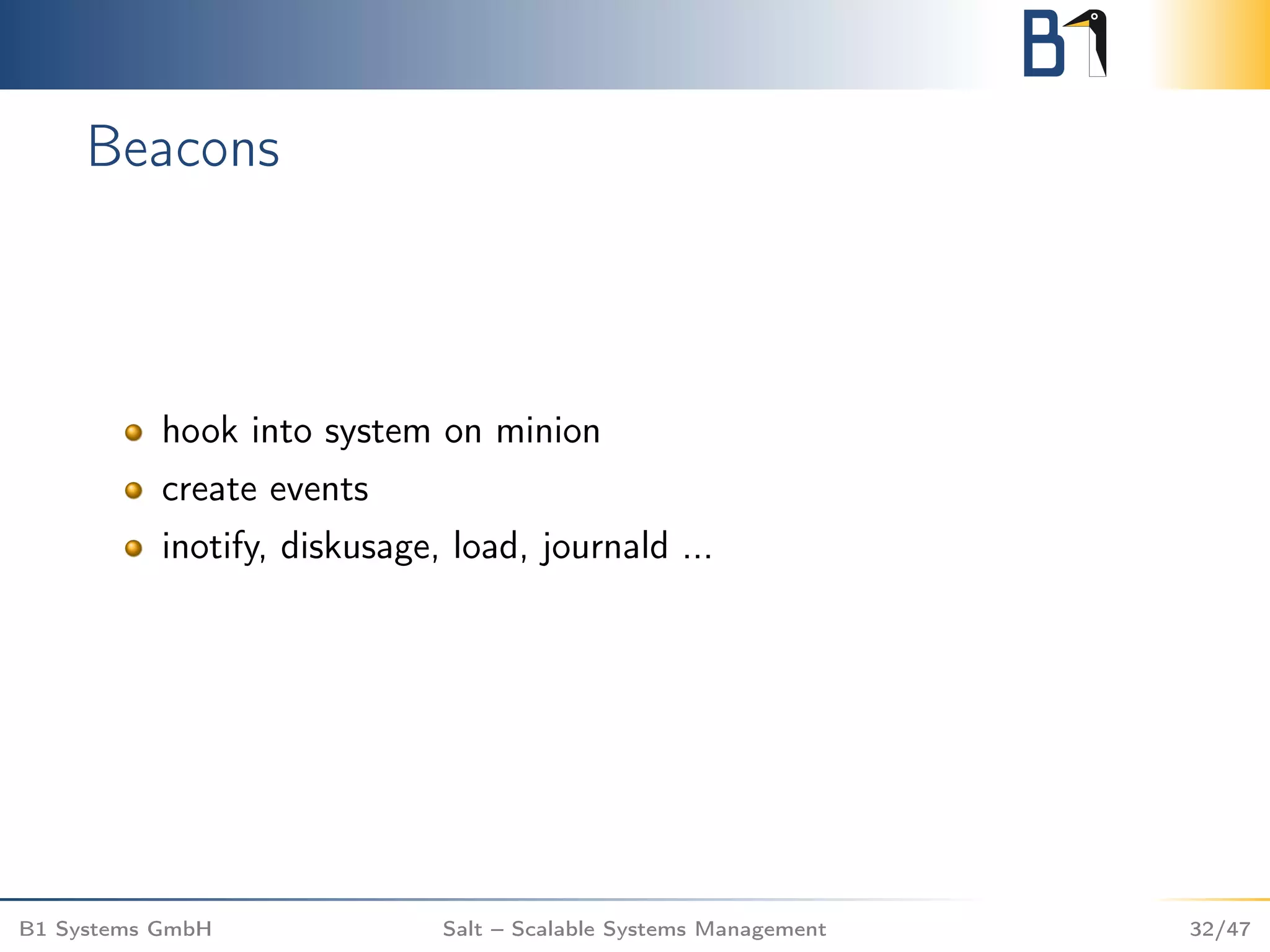 B1

Beacons

- hook into system on minion
- create events
- inotify, diskusage, load, journald ...

B1 Systems GmbH Salt – Scalable Systems Management 32/47